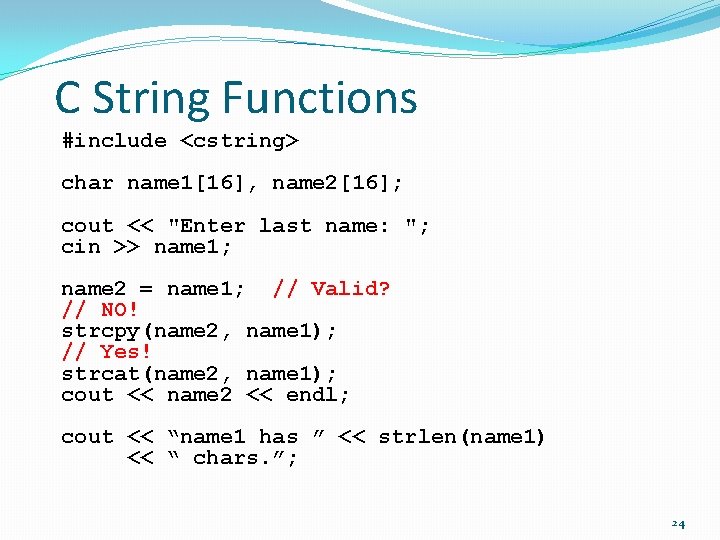 C String Functions

#include <cstring>

char name1[16], name2[16];

cout << "Enter last name: ";
cin >> name1;

name2 = name1;  // Valid?
// NO!
strcpy(name2, name1);
// Yes!
strcat(name2, name1);
cout << name2 << endl;

cout << “name1 has ” << strlen(name1)
     << “ chars.”;

24